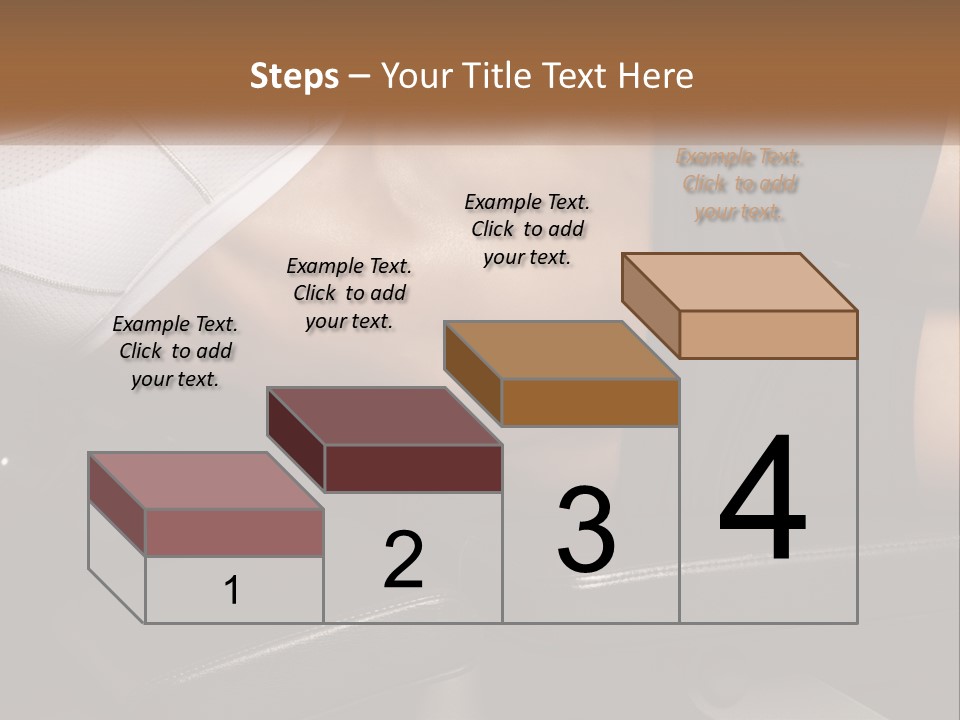 Steps – Your Title Text Here

Example Text. Click to add your text.

Example Text. Click to add your text.

Example Text. Click to add your text.

Example Text. Click to add your text.

1

2

3

4